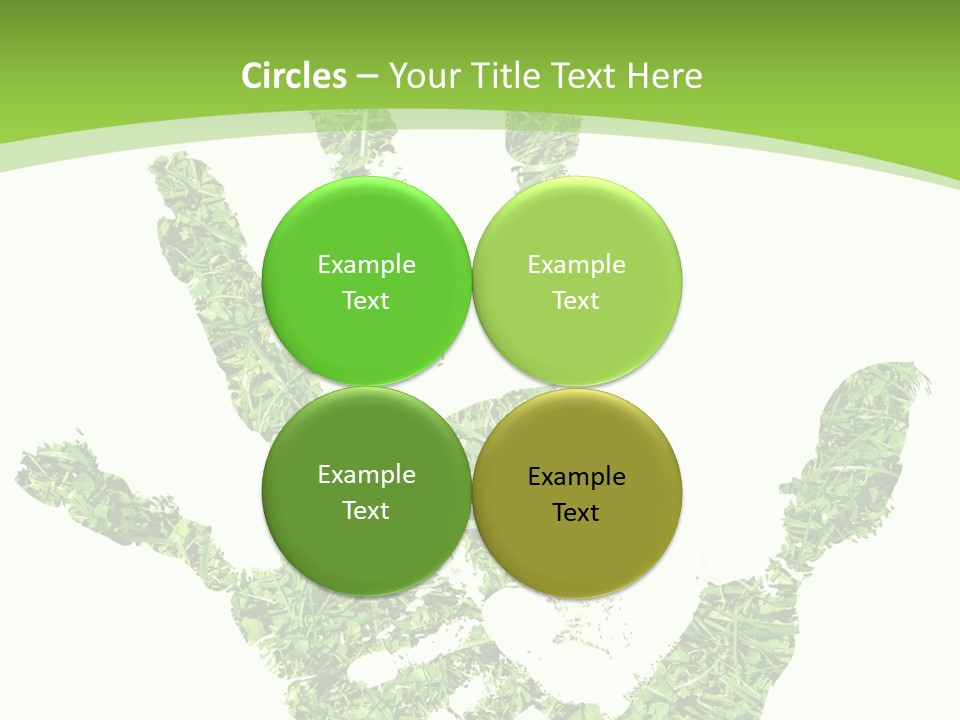 Circles – Your Title Text Here

Example Text

Example Text

Example Text

Example Text